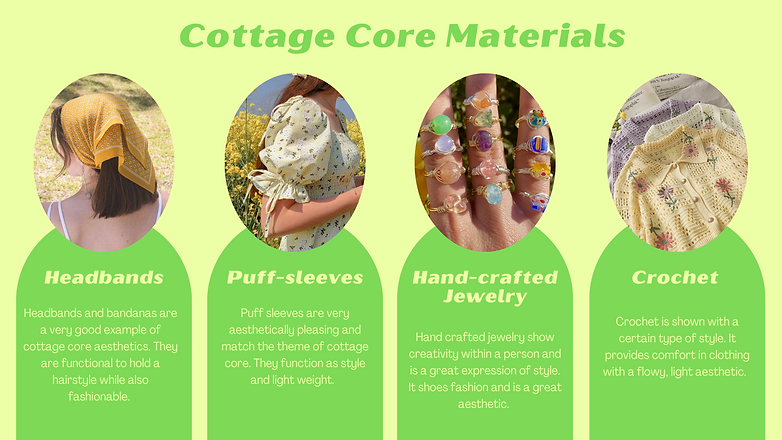 Cottage Core Materials

Headbands

Headbands and bandanas are a very good example of cottage core aesthetics. They are functional to hold a hairstyle while also fashionable.

Puff-sleeves

Puff sleeves are very aesthetically pleasing and match the theme of cottage core. They function as style and light weight.

Hand-crafted Jewelry

Hand crafted jewelry show creativity within a person and is a great expression of style. It shoes fashion and is a great aesthetic.

Crochet

Crochet is shown with a certain type of style. It provides comfort in clothing with a flowy, light aesthetic.